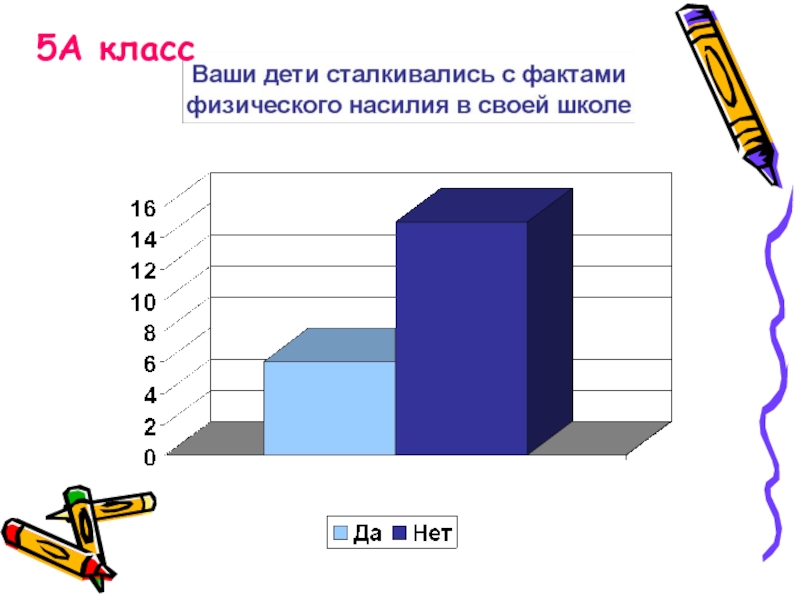 5А класс

Ваши дети сталкивались с фактами физического насилия в своей школе

16
14
12
10
8
6
4
2
0

Да Нет